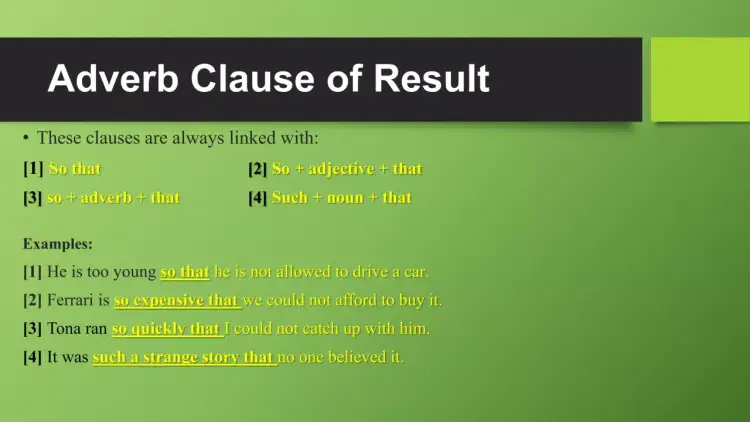 Adverb Clause of Result

• These clauses are always linked with:

[1] So that

[2] So + adjective + that

[3] so + adverb + that

[4] Such + noun + that

Examples:

[1] He is too young so that he is not allowed to drive a car.

[2] Ferrari is so expensive that we could not afford to buy it.

[3] Tona ran so quickly that I could not catch up with him.

[4] It was such a strange story that no one believed it.